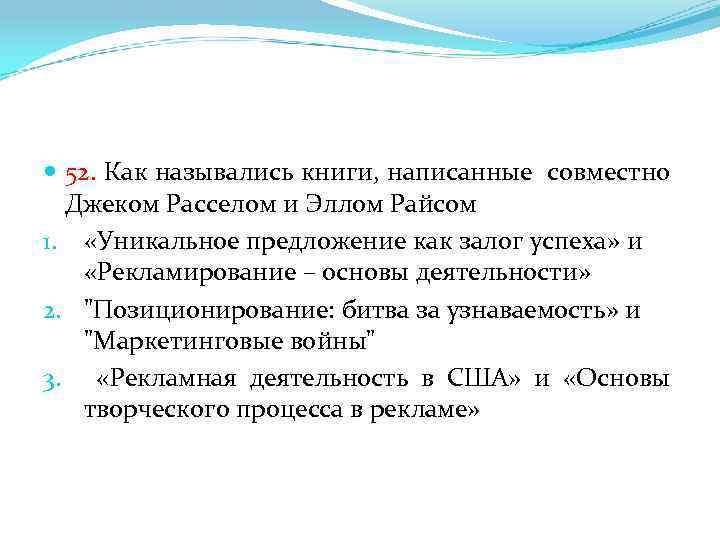 52. Как назывались книги, написанные совместно Джеком Расселом и Эллом Райсом

1. «Уникальное предложение как залог успеха» и «Рекламирование – основы деятельности»
2. "Позиционирование: битва за узнаваемость» и "Маркетинговые войны"
3. «Рекламная деятельность в США» и «Основы творческого процесса в рекламе»